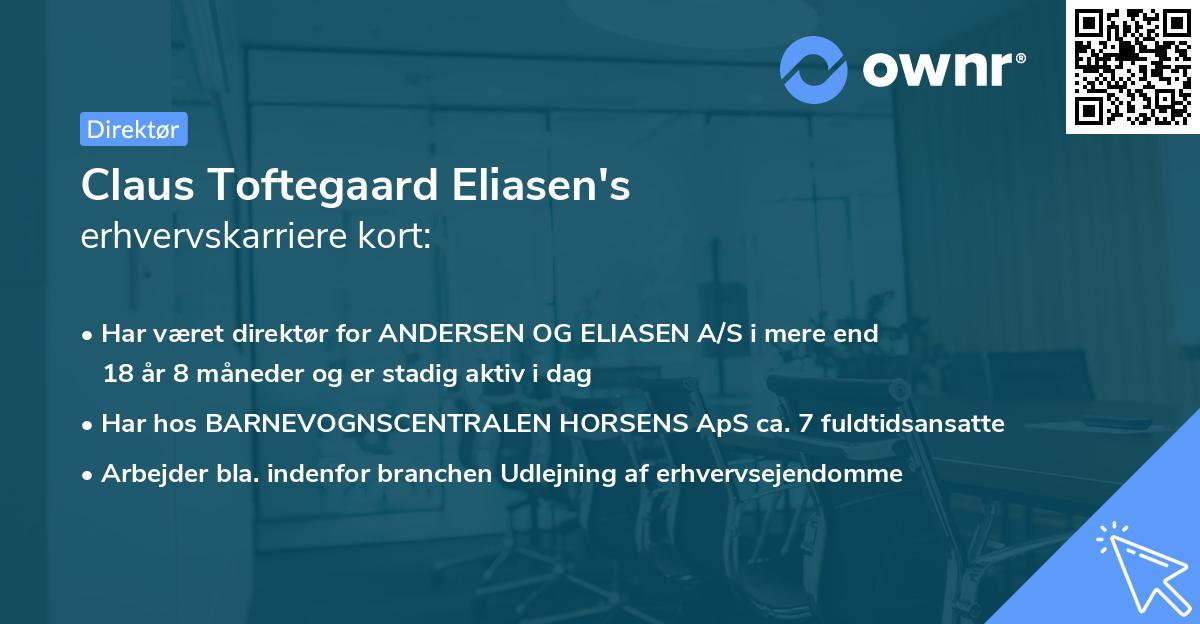 ownr®

Direktør

Claus Toftegaard Eliasen's
erhvervskarriere kort:

• Har været direktør for ANDERSEN OG ELIASEN A/S i mere end 18 år 8 måneder og er stadig aktiv i dag

• Har hos BARNEVOGNSCENTRALEN HORSENS ApS ca. 7 fuldtidsansatte

• Arbejder bla. indenfor branchen Udlejning af erhvervsejendomme